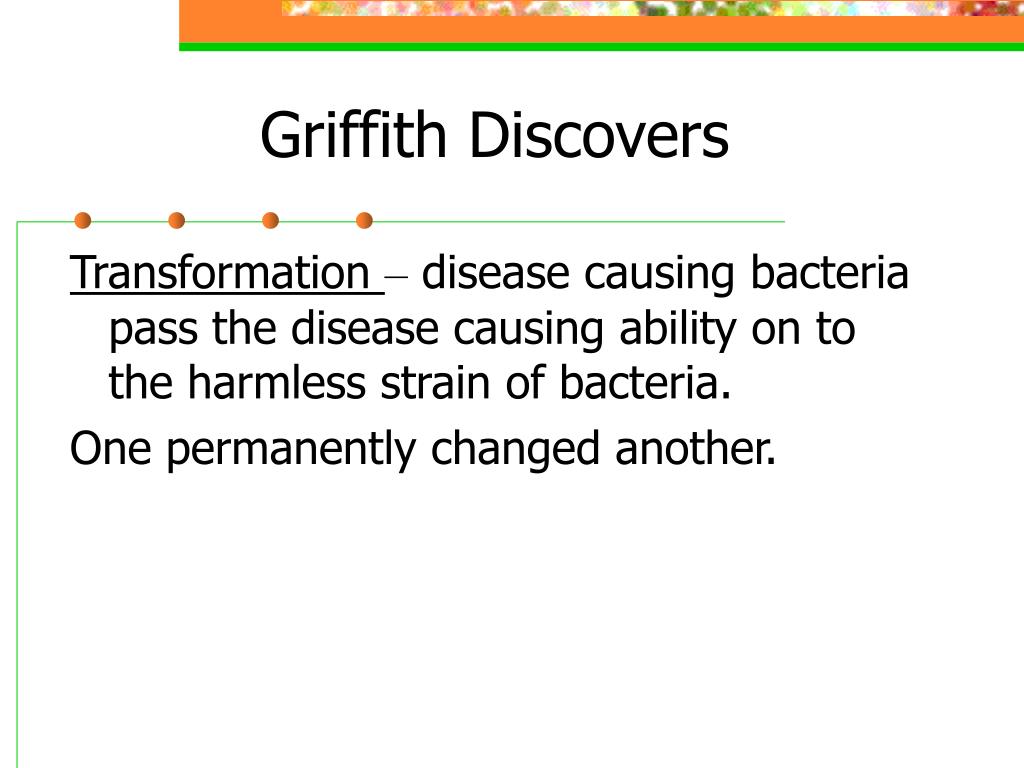 Griffith Discovers

Transformation – disease causing bacteria pass the disease causing ability on to the harmless strain of bacteria.

One permanently changed another.